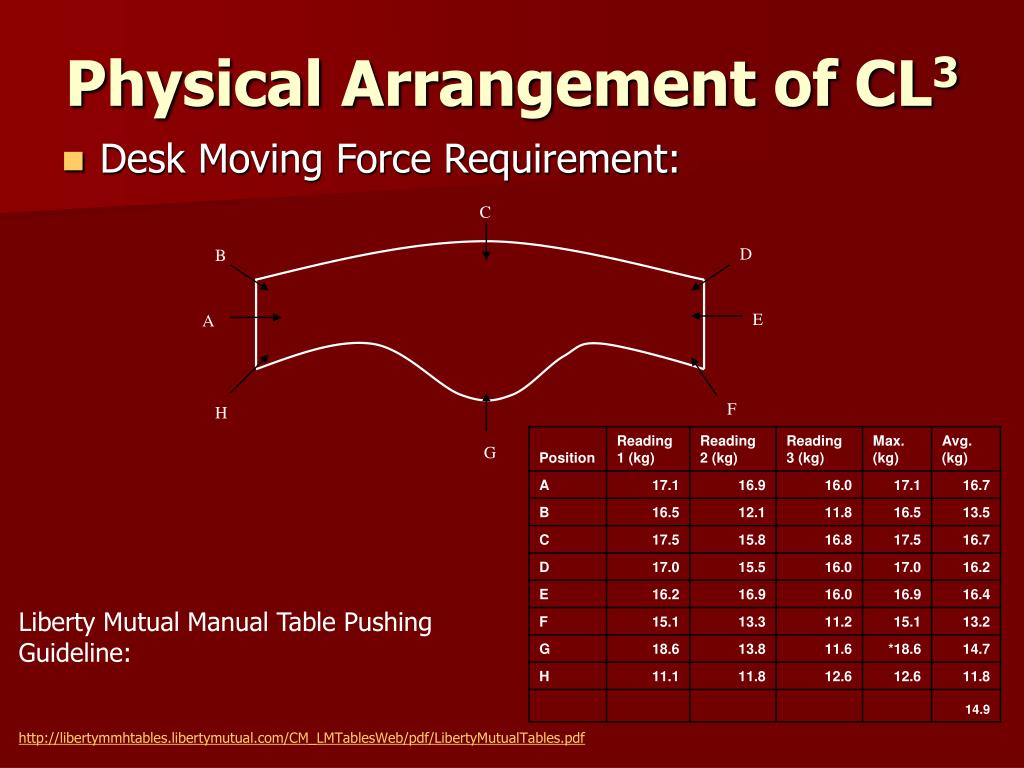 Physical Arrangement of CL$^3$

Desk Moving Force Requirement:

C
B
D
A
E
H
F
G

| Position | Reading 1 (kg) | Reading 2 (kg) | Reading 3 (kg) | Max. (kg) | Avg. (kg) |
|---|---|---|---|---|---|
| A | 17.1 | 16.9 | 16.0 | 17.1 | 16.7 |
| B | 16.5 | 12.1 | 11.8 | 16.5 | 13.5 |
| C | 17.5 | 15.8 | 16.8 | 17.5 | 16.7 |
| D | 17.0 | 15.5 | 16.0 | 17.0 | 16.2 |
| E | 16.2 | 16.9 | 16.0 | 16.9 | 16.4 |
| F | 15.1 | 13.3 | 11.2 | 15.1 | 13.2 |
| G | 18.6 | 13.8 | 11.6 | *18.6 | 14.7 |
| H | 11.1 | 11.8 | 12.6 | 12.6 | 11.8 |
| | | | | | 14.9 |

Liberty Mutual Manual Table Pushing Guideline:

http://libertymmhtables.libertymutual.com/CM_LMTablesWeb/pdf/LibertyMutualTables.pdf